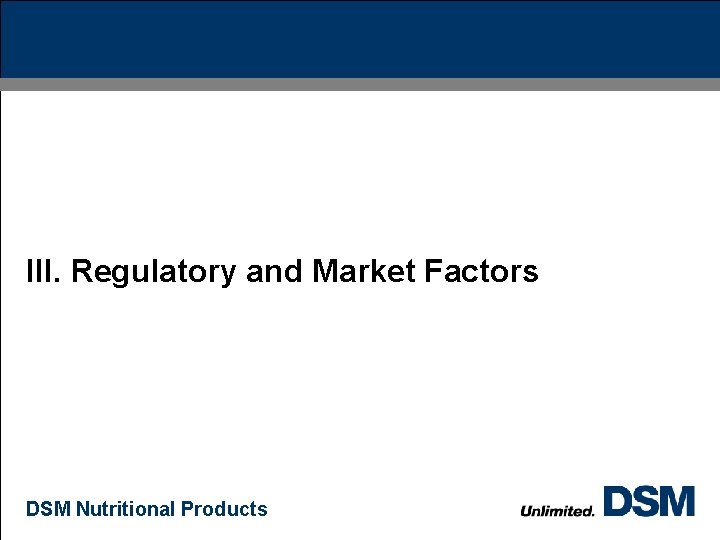 III. Regulatory and Market Factors

DSM Nutritional Products

Unlimited. DSM